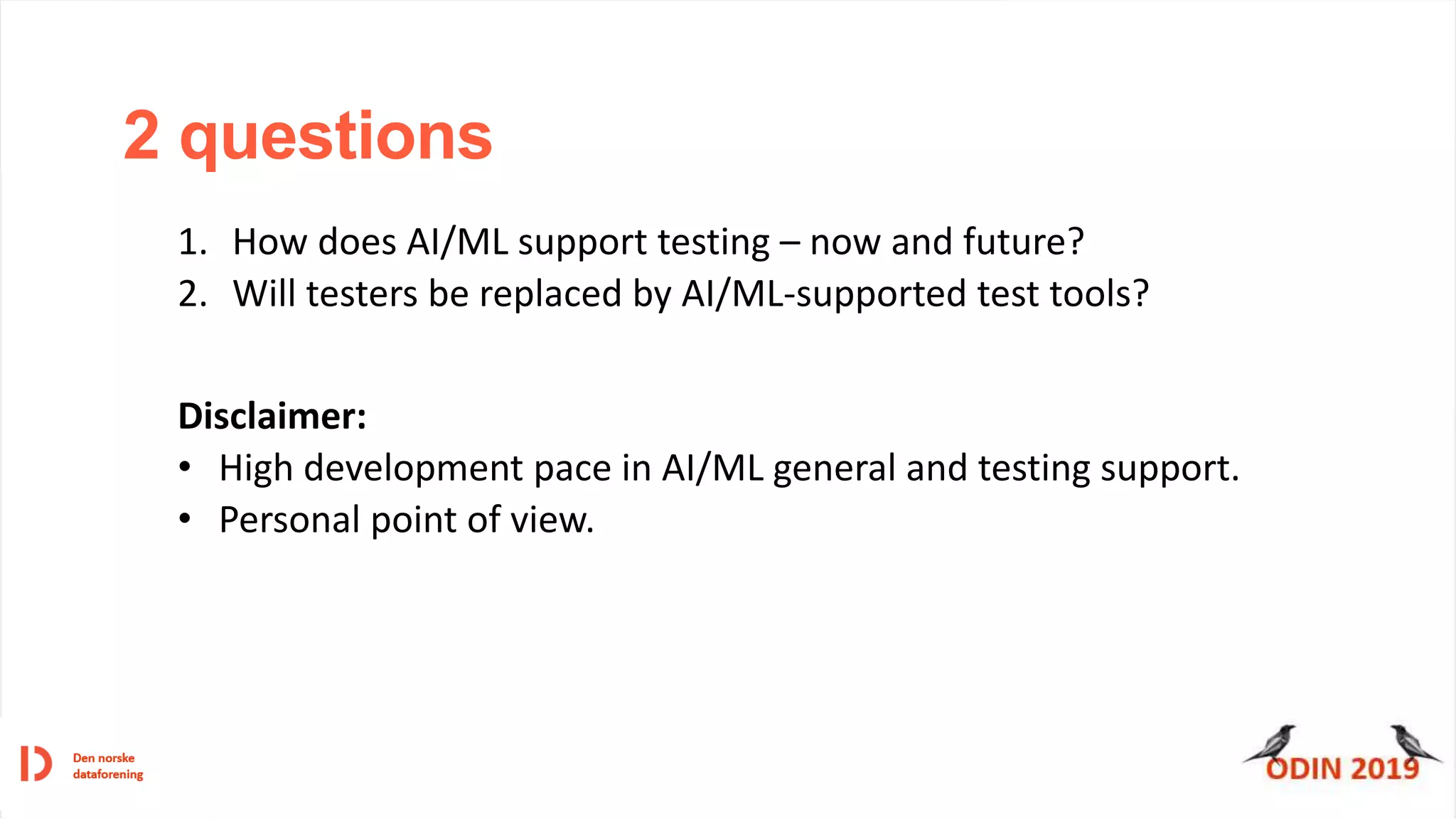 2 questions

1. How does AI/ML support testing – now and future?
2. Will testers be replaced by AI/ML-supported test tools?

Disclaimer:
• High development pace in AI/ML general and testing support.
• Personal point of view.

Den norske dataforening

ODIN 2019